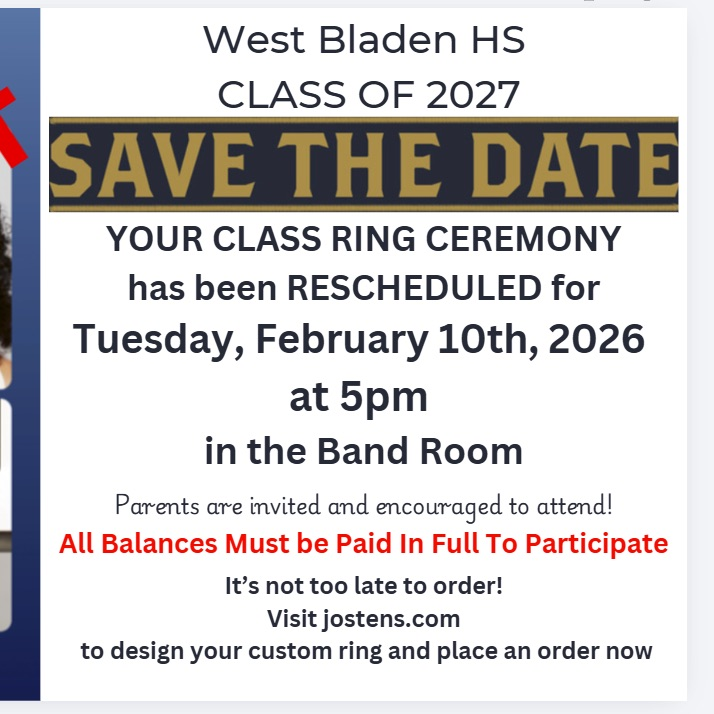 West Bladen HS
CLASS OF 2027

SAVE THE DATE

YOUR CLASS RING CEREMONY has been RESCHEDULED for
Tuesday, February 10th, 2026
at 5pm
in the Band Room

Parents are invited and encouraged to attend!

All Balances Must be Paid In Full To Participate

It's not too late to order!
Visit jostens.com
to design your custom ring and place an order now